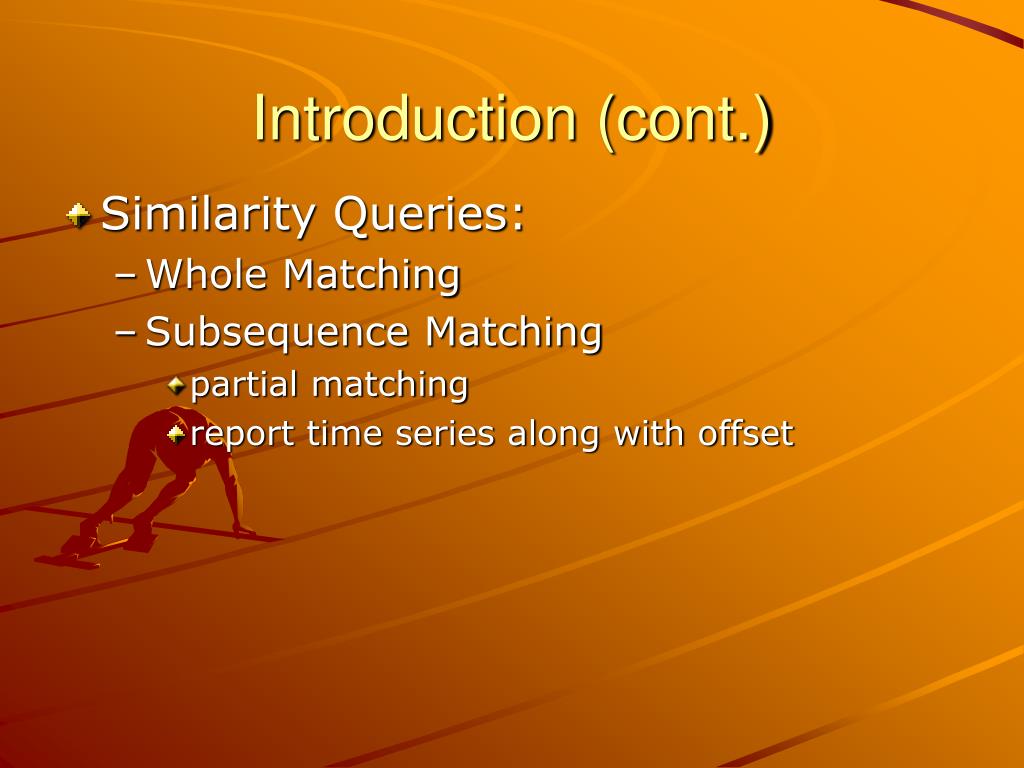 Introduction (cont.)

Similarity Queries:

– Whole Matching

– Subsequence Matching

partial matching

report time series along with offset